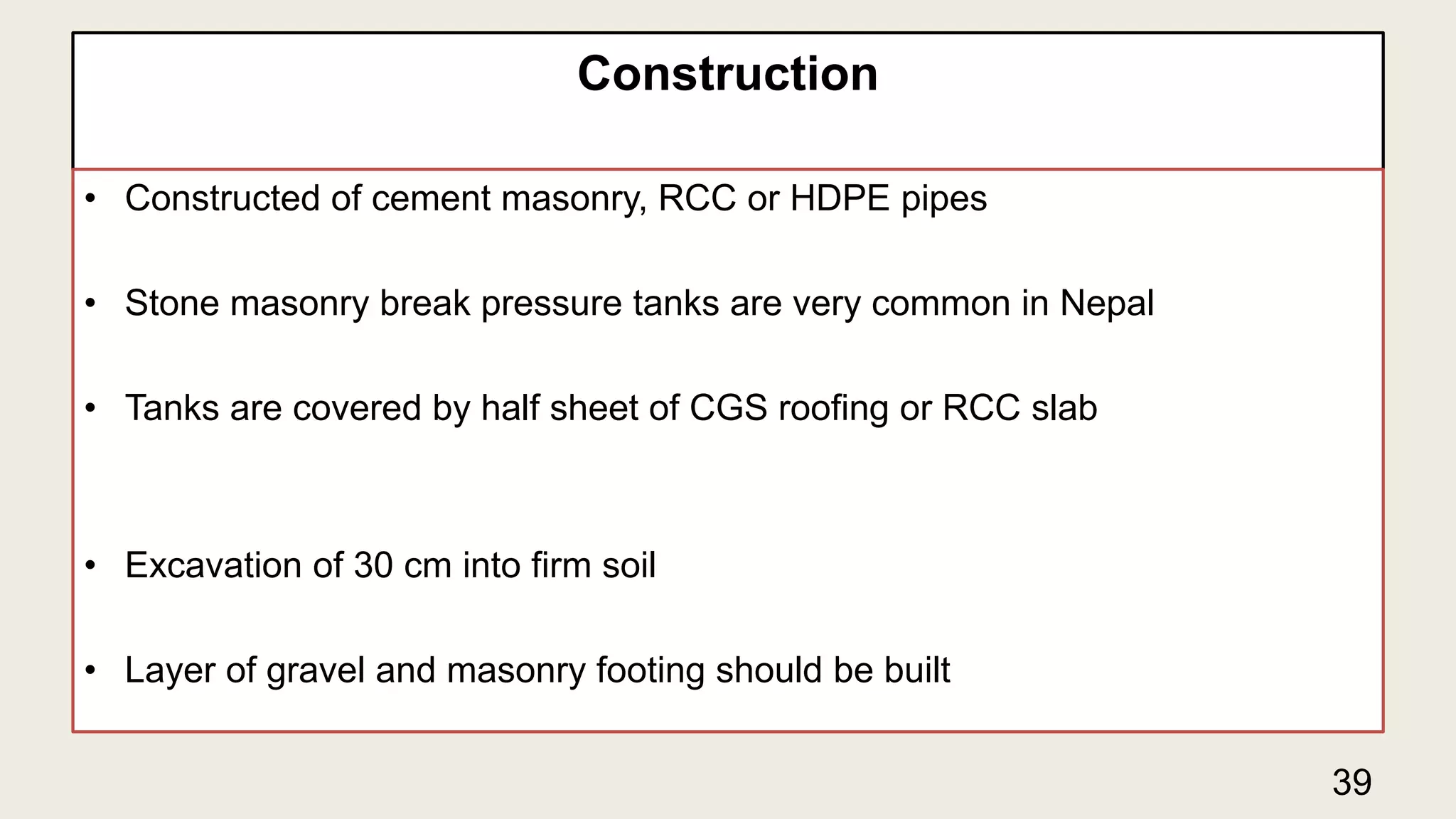 Construction

• Constructed of cement masonry, RCC or HDPE pipes

• Stone masonry break pressure tanks are very common in Nepal

• Tanks are covered by half sheet of CGS roofing or RCC slab

• Excavation of 30 cm into firm soil

• Layer of gravel and masonry footing should be built

39